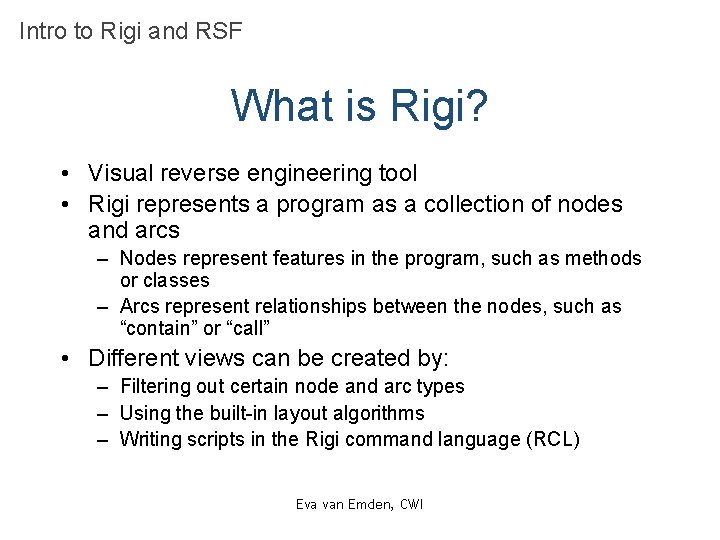 Intro to Rigi and RSF

What is Rigi?

• Visual reverse engineering tool
• Rigi represents a program as a collection of nodes and arcs
– Nodes represent features in the program, such as methods or classes
– Arcs represent relationships between the nodes, such as “contain” or “call”
• Different views can be created by:
– Filtering out certain node and arc types
– Using the built-in layout algorithms
– Writing scripts in the Rigi command language (RCL)

Eva van Emden, CWI